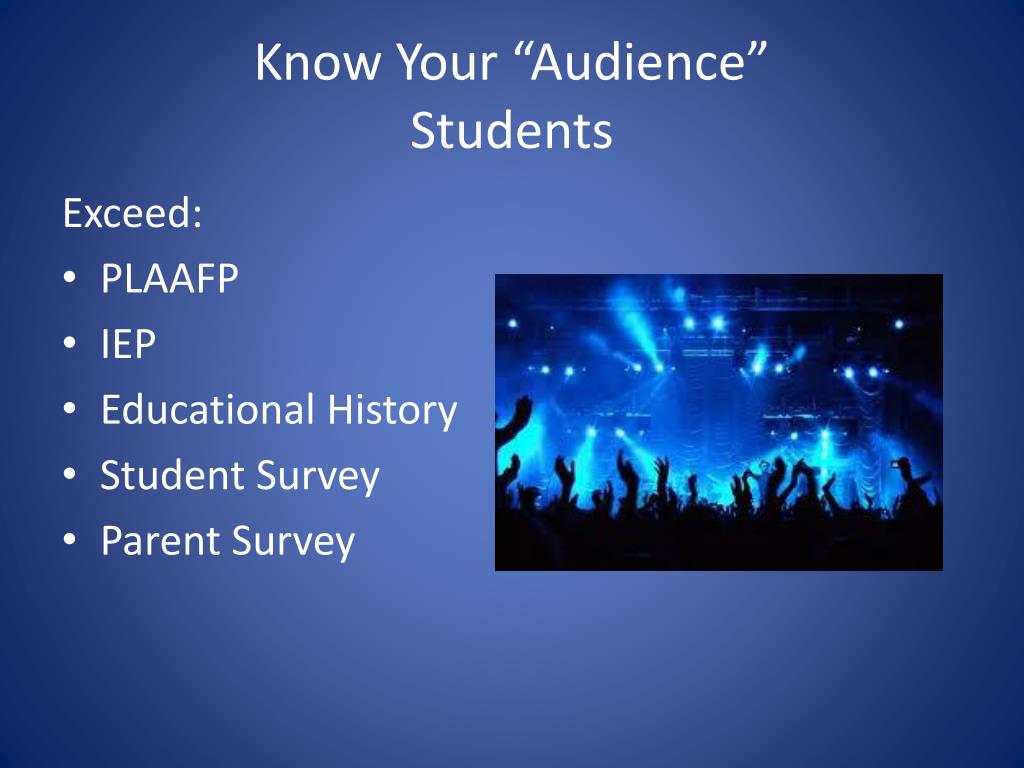 Know Your “Audience”
Students

Exceed:
• PLAAFP
• IEP
• Educational History
• Student Survey
• Parent Survey